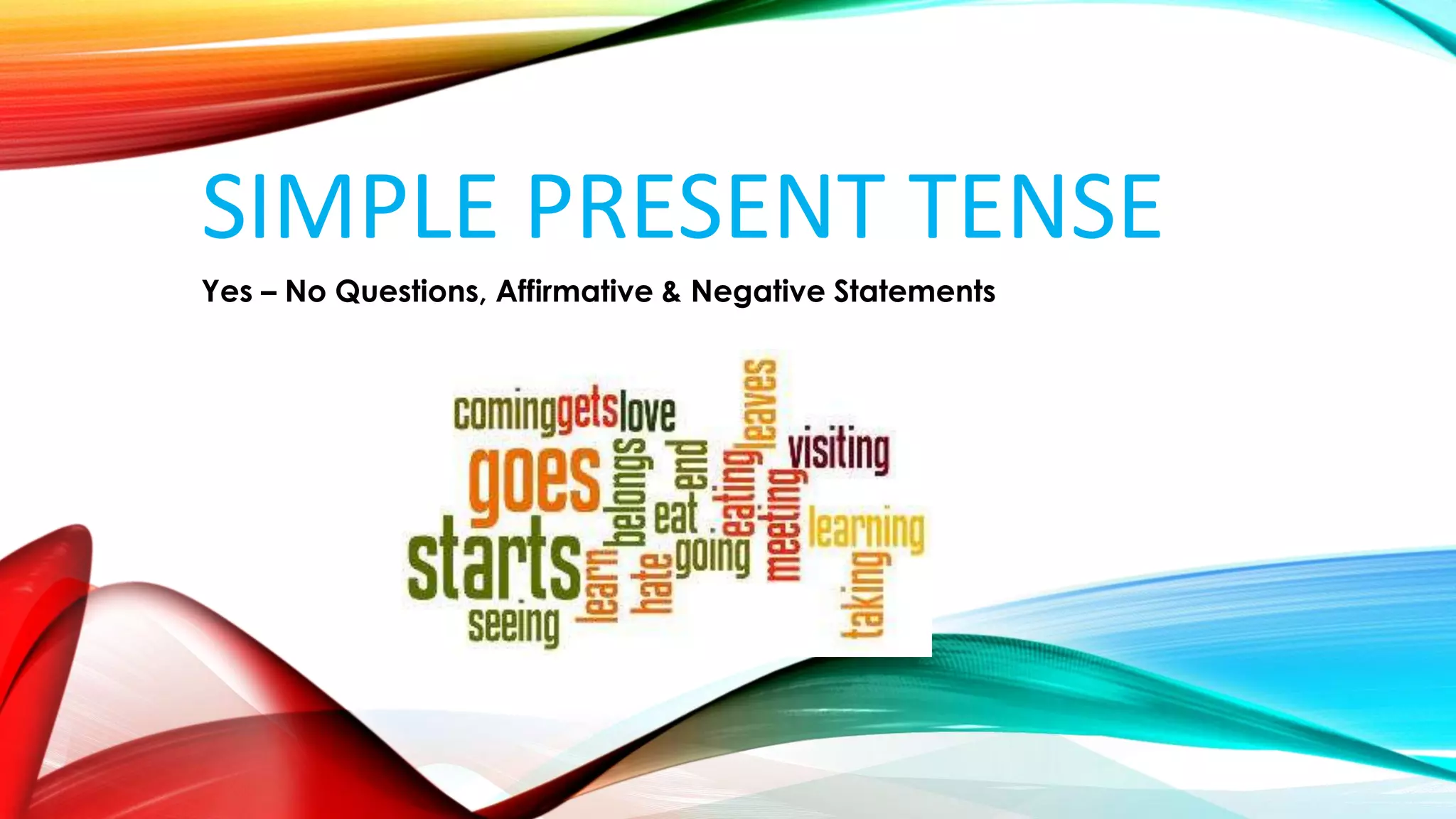 SIMPLE PRESENT TENSE

Yes – No Questions, Affirmative & Negative Statements

coming gets love leaves visiting goes belongs end eating meeting eat learning starts learn hate going taking seeing